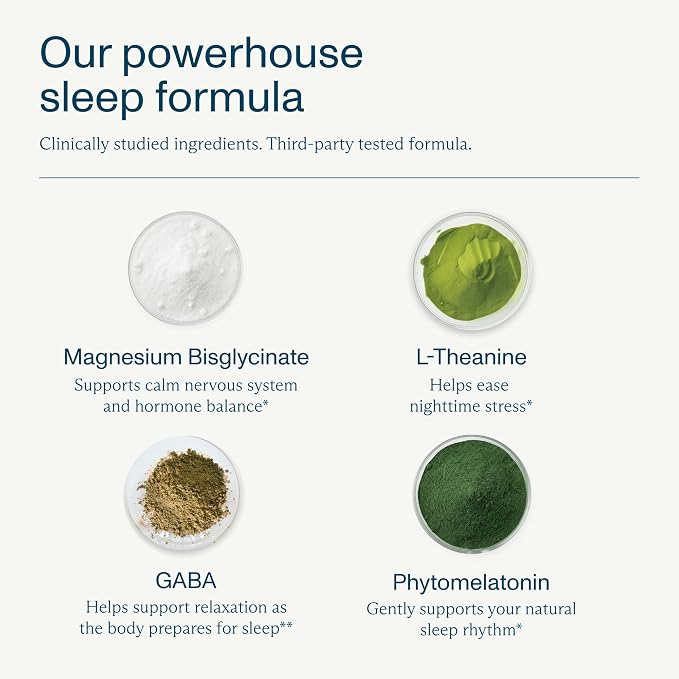 Our powerhouse sleep formula

Clinically studied ingredients. Third-party tested formula.

Magnesium Bisglycinate
Supports calm nervous system and hormone balance*

L-Theanine
Helps ease nighttime stress*

GABA
Helps support relaxation as the body prepares for sleep**

Phytomelatonin
Gently supports your natural sleep rhythm*